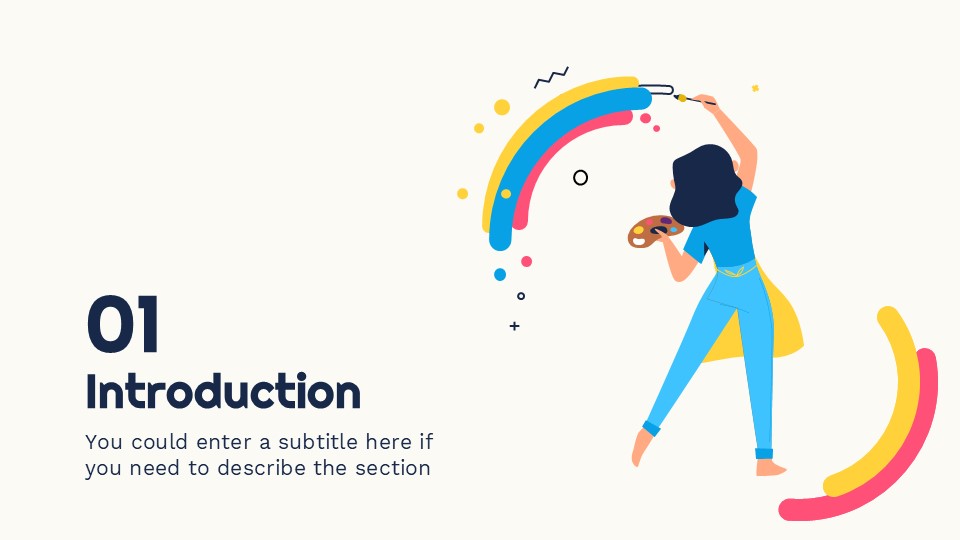 01
Introduction
You could enter a subtitle here if you need to describe the section